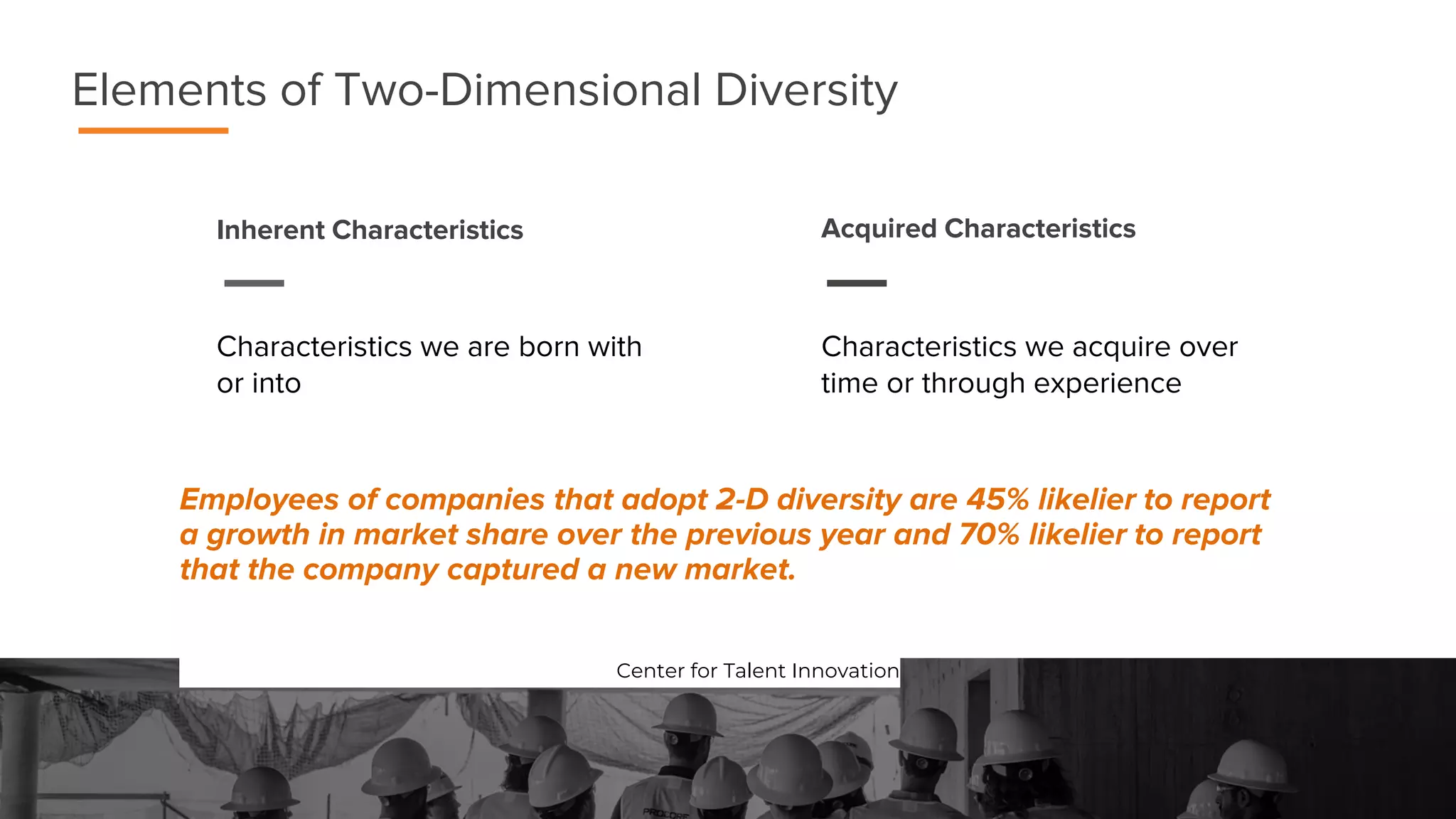 Elements of Two-Dimensional Diversity

Inherent Characteristics

Characteristics we are born with or into

Acquired Characteristics

Characteristics we acquire over time or through experience

Employees of companies that adopt 2-D diversity are 45% likelier to report a growth in market share over the previous year and 70% likelier to report that the company captured a new market.

Center for Talent Innovation

PROCORE